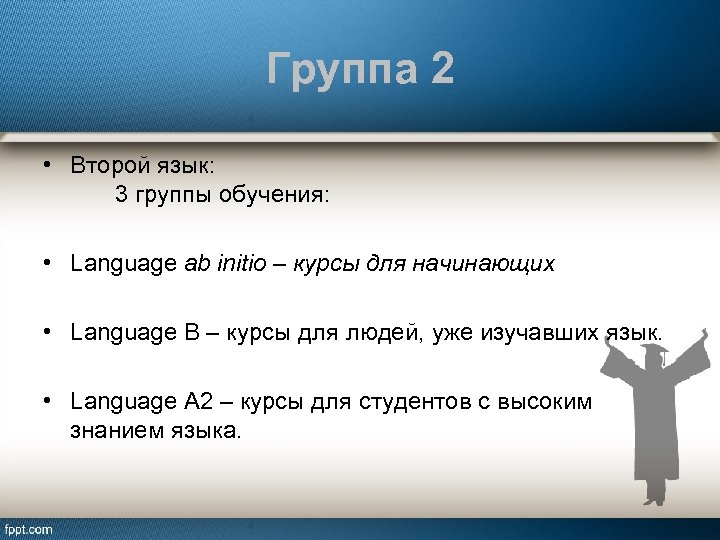 Группа 2

• Второй язык:
3 группы обучения:

• Language ab initio – курсы для начинающих

• Language B – курсы для людей, уже изучавших язык.

• Language A2 – курсы для студентов с высоким знанием языка.

fppt.com